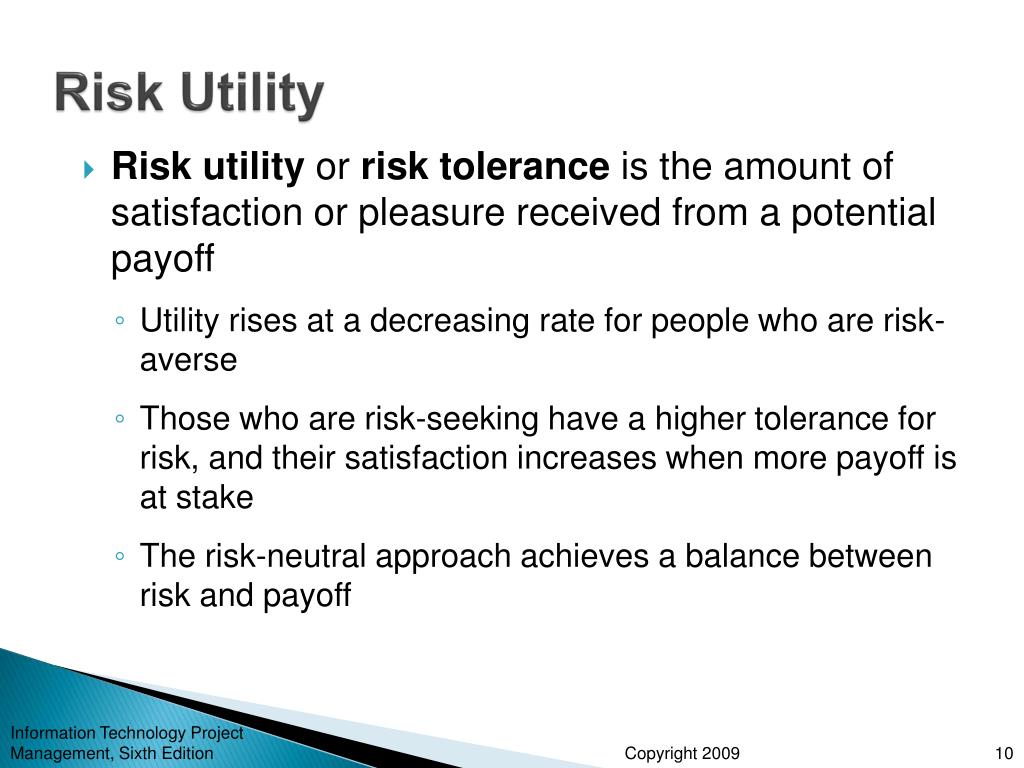 Risk Utility

Risk utility or risk tolerance is the amount of satisfaction or pleasure received from a potential payoff

◦ Utility rises at a decreasing rate for people who are risk-averse

◦ Those who are risk-seeking have a higher tolerance for risk, and their satisfaction increases when more payoff is at stake

◦ The risk-neutral approach achieves a balance between risk and payoff

Information Technology Project Management, Sixth Edition

Copyright 2009

10